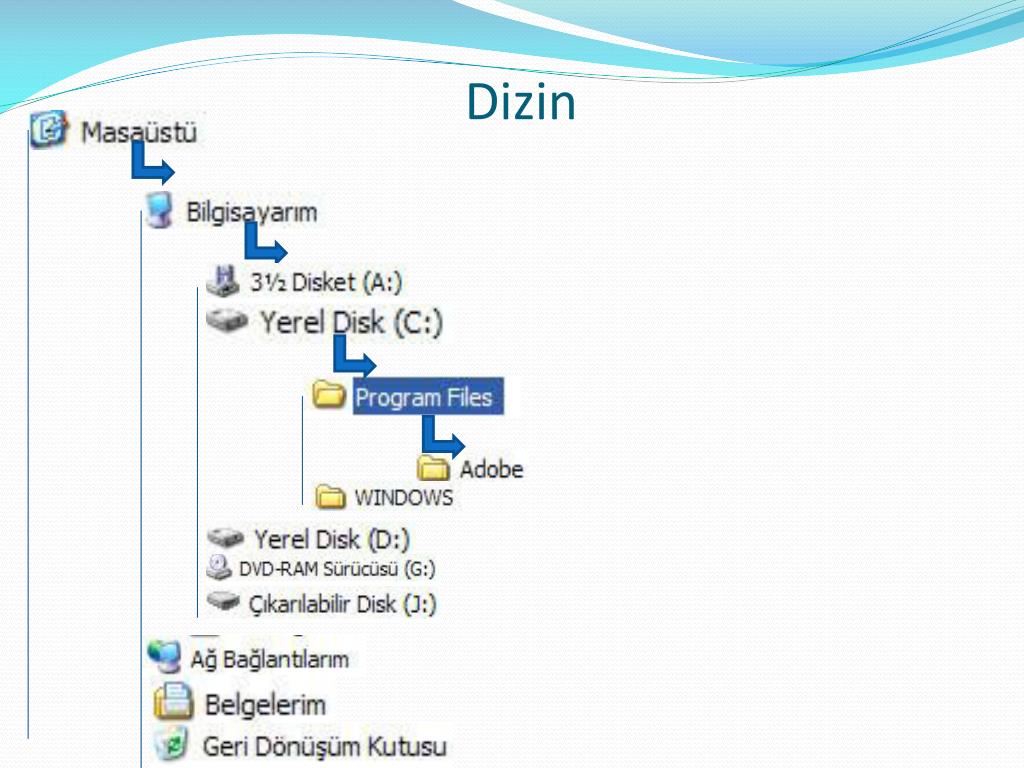 Dizin

Masaüstü

Bilgisayarım

3½ Disket (A:)

Yerel Disk (C:)

Program Files

Adobe

WINDOWS

Yerel Disk (D:)

DVD-RAM Sürücüsü (G:)

Çıkarılabilir Disk (J:)

Ağ Bağlantılarım

Belgelerim

Geri Dönüşüm Kutusu